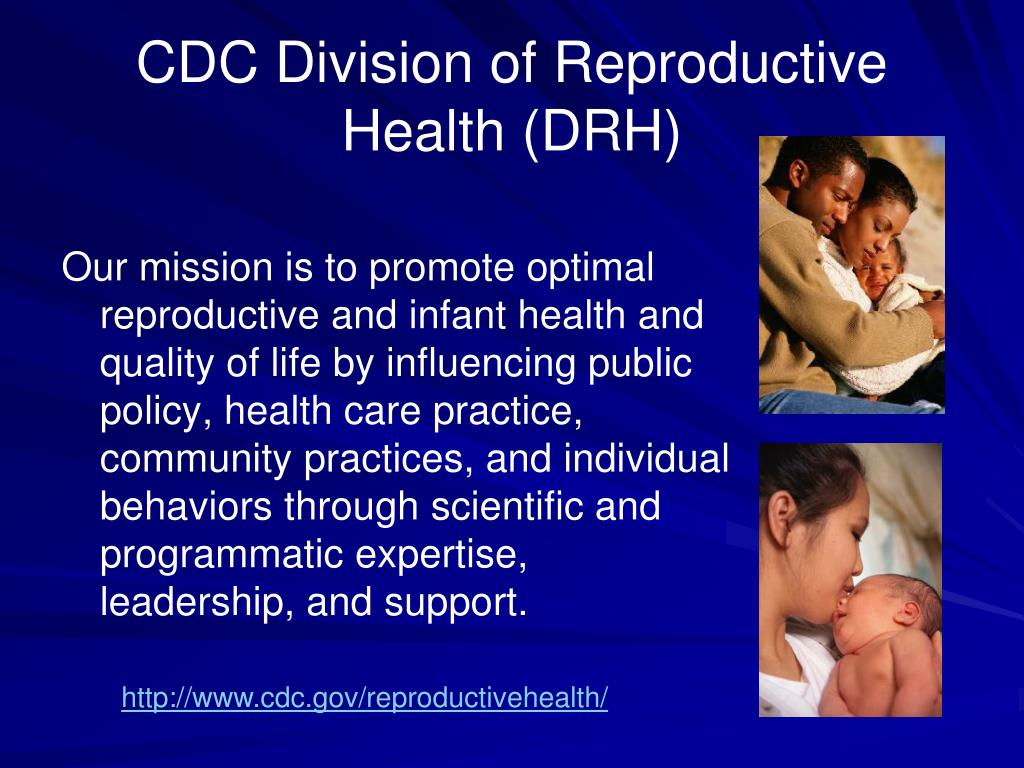 CDC Division of Reproductive Health (DRH)

Our mission is to promote optimal reproductive and infant health and quality of life by influencing public policy, health care practice, community practices, and individual behaviors through scientific and programmatic expertise, leadership, and support.

http://www.cdc.gov/reproductivehealth/